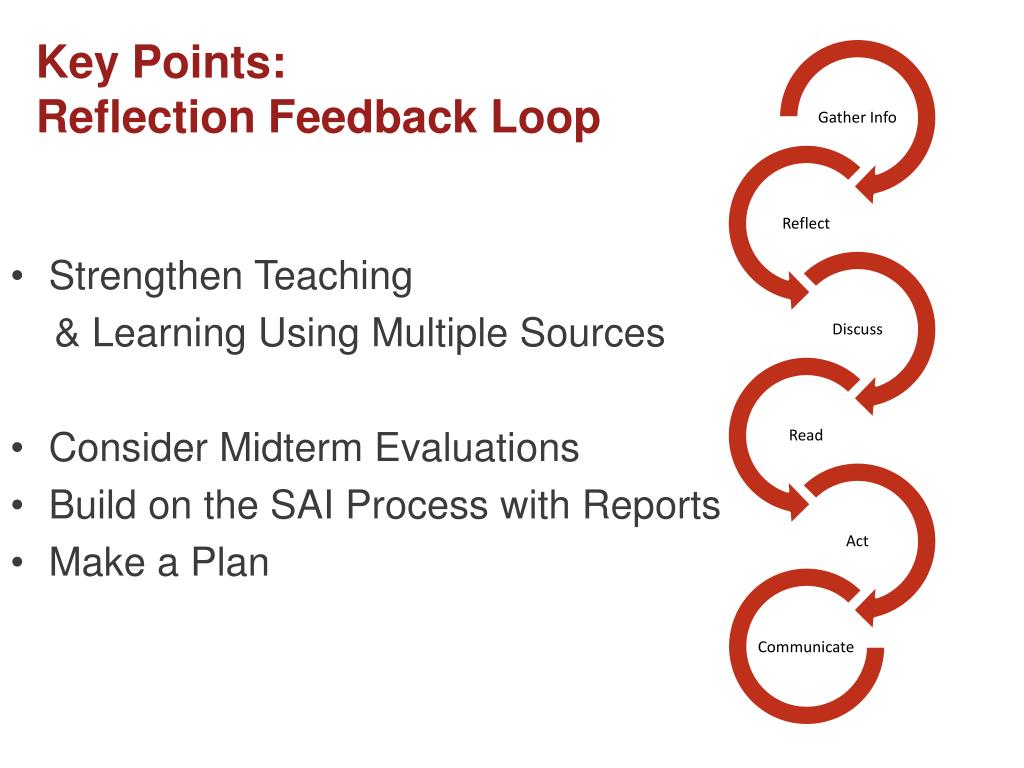 Key Points:
Reflection Feedback Loop

• Strengthen Teaching & Learning Using Multiple Sources

• Consider Midterm Evaluations
• Build on the SAI Process with Reports
• Make a Plan

Gather Info
Reflect
Discuss
Read
Act
Communicate